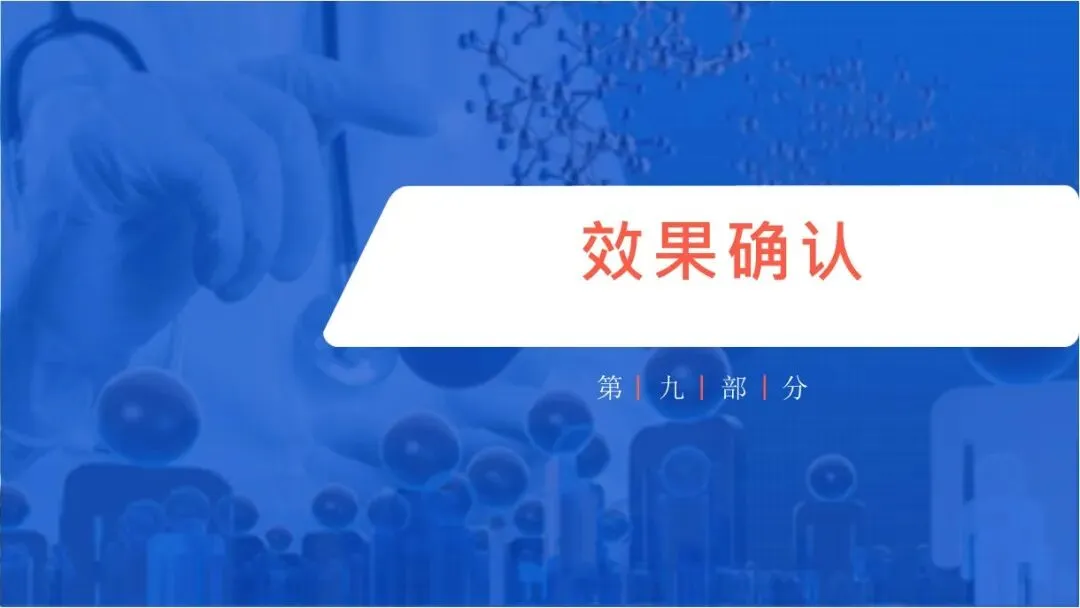 效果确认

第 | 九 | 部 | 分